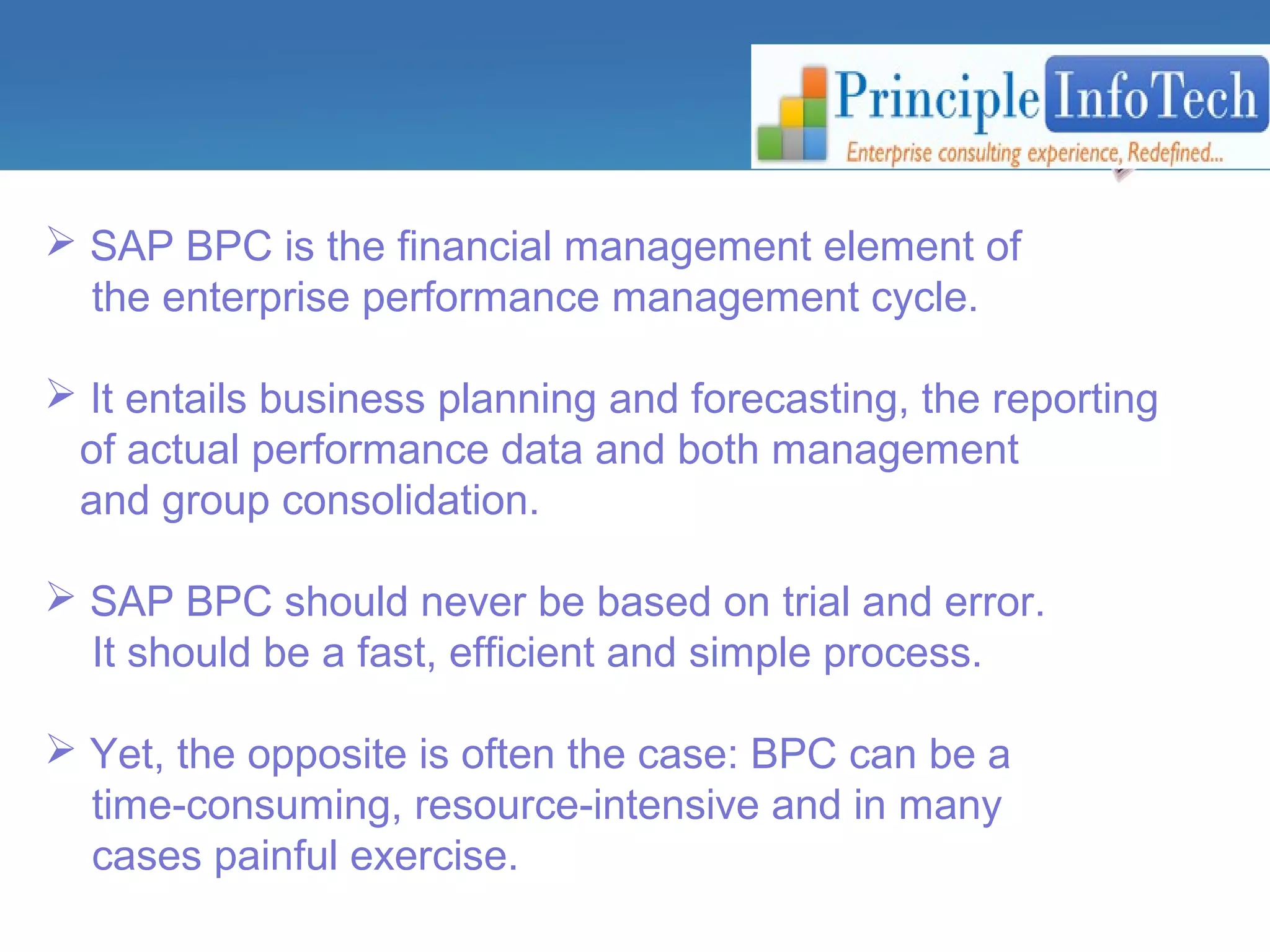 Principle InfoTech
Enterprise consulting experience, Redefined...

➢ SAP BPC is the financial management element of the enterprise performance management cycle.

➢ It entails business planning and forecasting, the reporting of actual performance data and both management and group consolidation.

➢ SAP BPC should never be based on trial and error. It should be a fast, efficient and simple process.

➢ Yet, the opposite is often the case: BPC can be a time-consuming, resource-intensive and in many cases painful exercise.